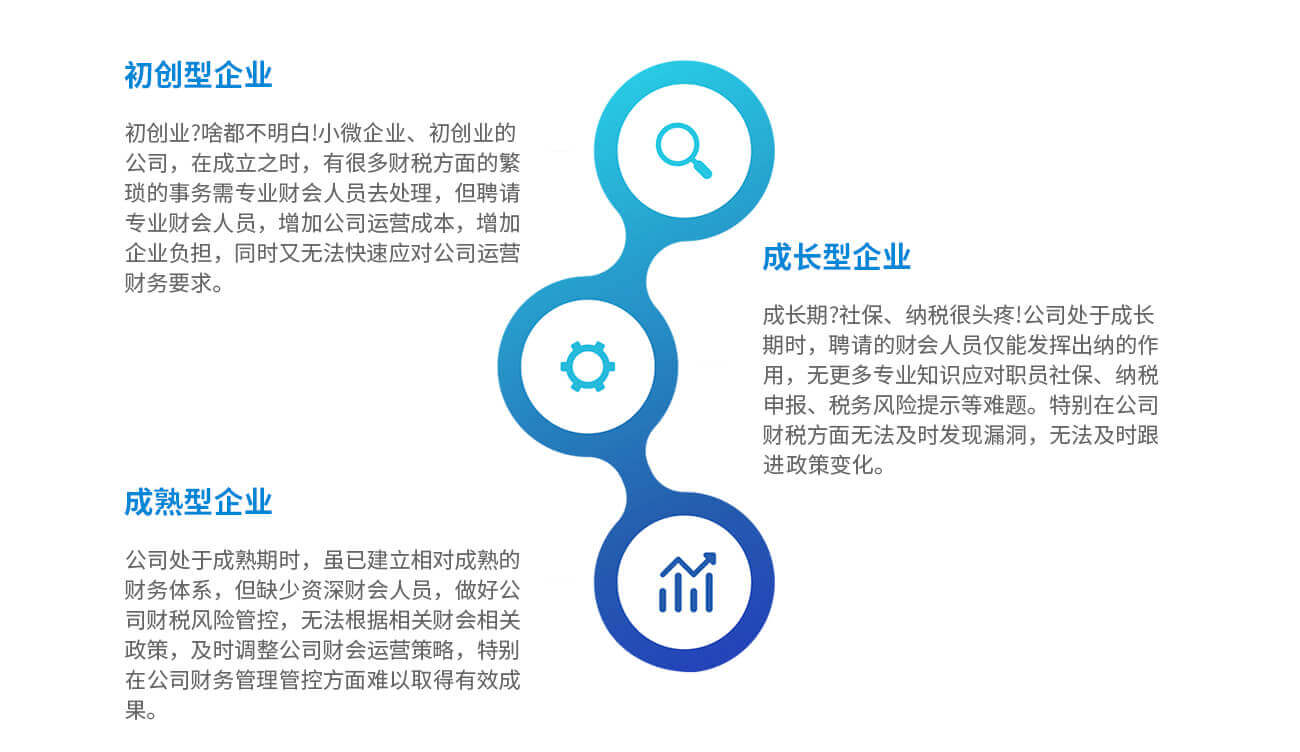 初创型企业

初创业?啥都不明白!小微企业、初创业的公司，在成立之时，有很多财税方面的繁琐的事务需专业财会人员去处理，但聘请专业财会人员，增加公司运营成本，增加企业负担，同时又无法快速应对公司运营财务要求。

成长型企业

成长期?社保、纳税很头疼!公司处于成长期时，聘请的财会人员仅能发挥出纳的作用，无更多专业知识应对职员社保、纳税申报、税务风险提示等难题。特别在公司财税方面无法及时发现漏洞，无法及时跟进政策变化。

成熟型企业

公司处于成熟期时，虽已建立相对成熟的财务体系，但缺少资深财会人员，做好公司财税风险管控，无法根据相关财会相关政策，及时调整公司财会运营策略，特别在公司财务管理管控方面难以取得有效成果。